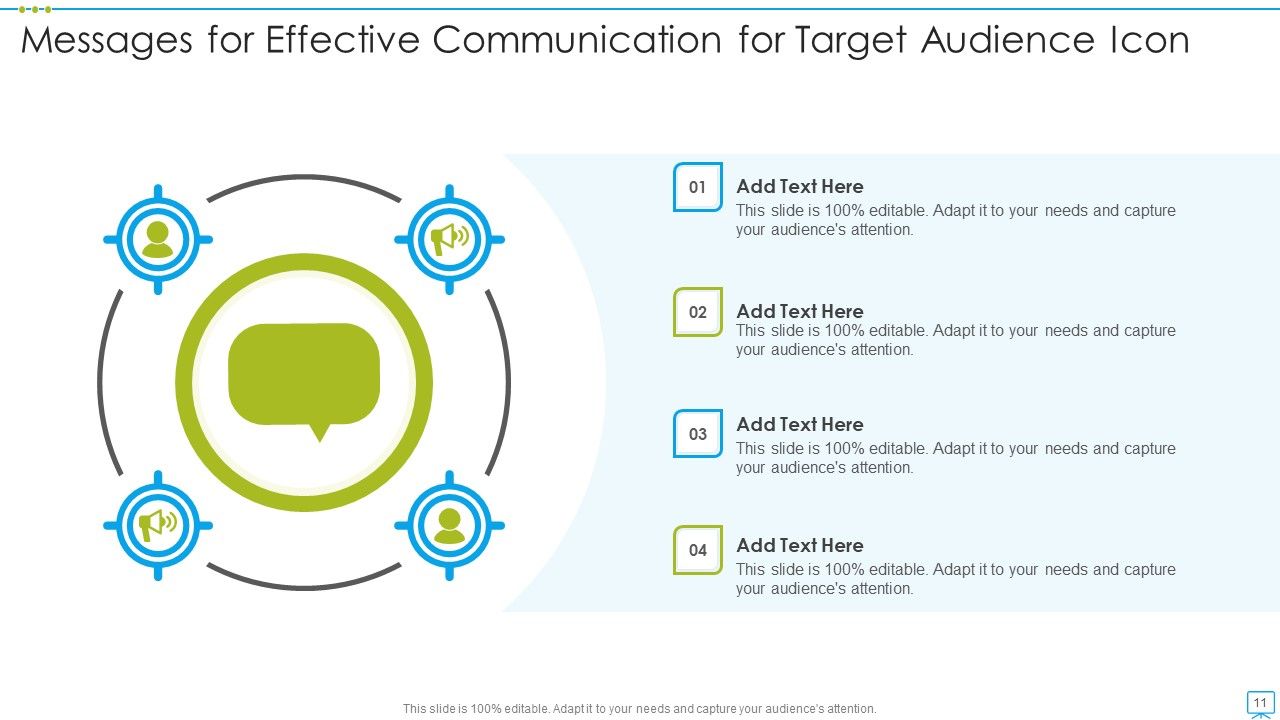 Messages for Effective Communication for Target Audience Icon

01
Add Text Here
This slide is 100% editable. Adapt it to your needs and capture your audience's attention.

02
Add Text Here
This slide is 100% editable. Adapt it to your needs and capture your audience's attention.

03
Add Text Here
This slide is 100% editable. Adapt it to your needs and capture your audience's attention.

04
Add Text Here
This slide is 100% editable. Adapt it to your needs and capture your audience's attention.

This slide is 100% editable. Adapt it to your needs and capture your audience's attention.

11